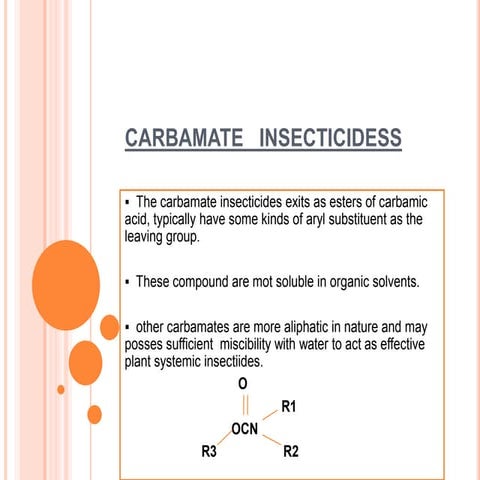 CARBAMATE INSECTICIDESS

▪ The carbamate insecticides exits as esters of carbamic acid, typically have some kinds of aryl substituent as the leaving group.

▪ These compound are mot soluble in organic solvents.

▪ other carbamates are more aliphatic in nature and may posses sufficient miscibility with water to act as effective plant systemic insectiides.

O
R1
OCN
R3
R2